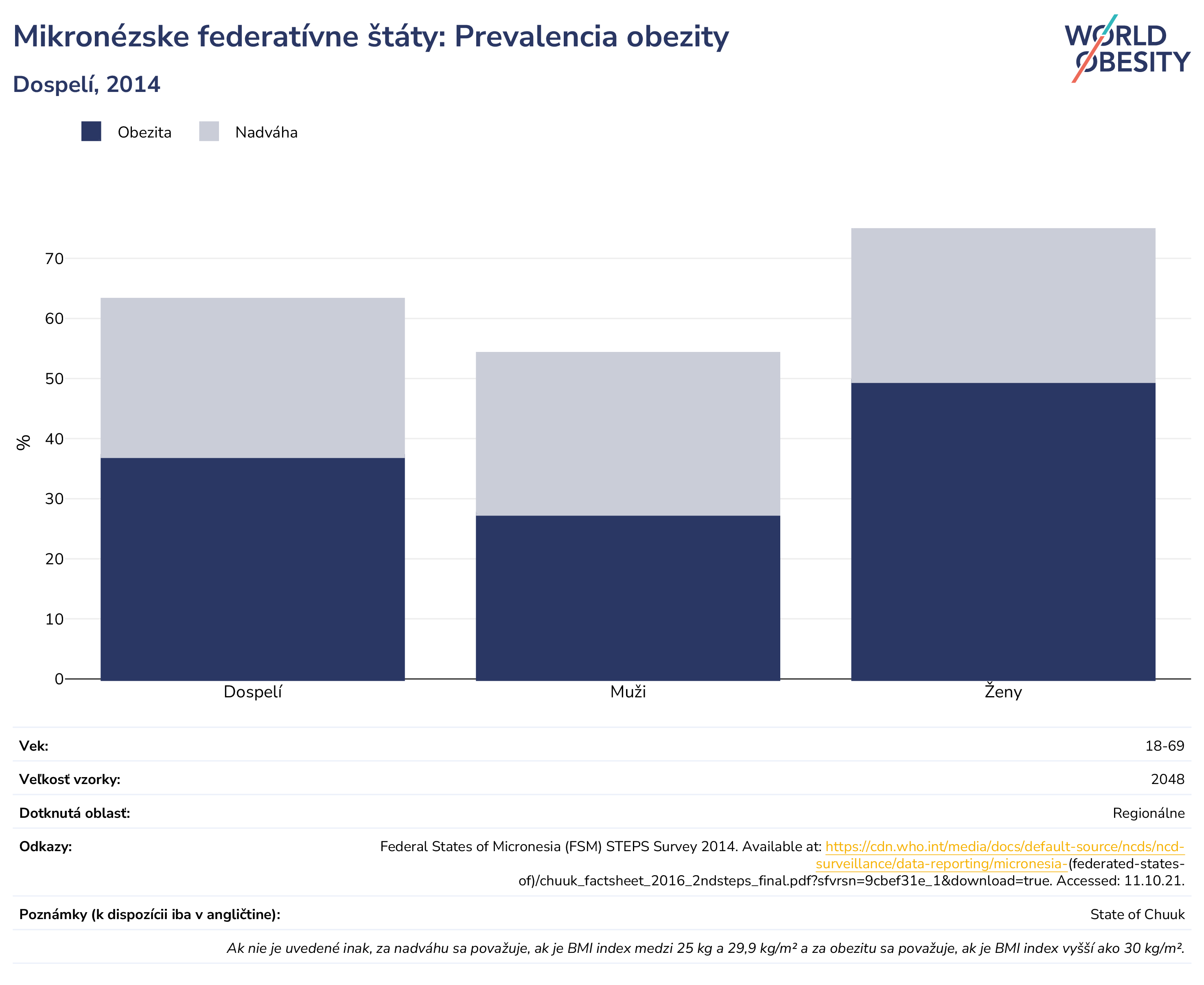 Mikronézske federatívne štáty: Prevalencia obezity

Dospelí, 2014

WORLD OBESITY

Obezita Nadváha

%

70
60
50
40
30
20
10
0

Dospelí Muži Ženy

| Vek: | 18-69 |
|---|---|
| Veľkosť vzorky: | 2048 |
| Dotknutá oblasť: | Regionálne |
| Odkazy: | Federal States of Micronesia (FSM) STEPS Survey 2014. Available at: https://cdn.who.int/media/docs/default-source/ncds/ncd-surveillance/data-reporting/micronesia-(federated-states-of)/chuuk_factsheet_2016_2ndsteps_final.pdf?sfvrsn=9cbef31e_1&download=true. Accessed: 11.10.21. |
| Poznámky (k dispozícii iba v angličtine): | State of Chuuk |

Ak nie je uvedené inak, za nadváhu sa považuje, ak je BMI index medzi 25 kg a 29,9 kg/m² a za obezitu sa považuje, ak je BMI index vyšší ako 30 kg/m².